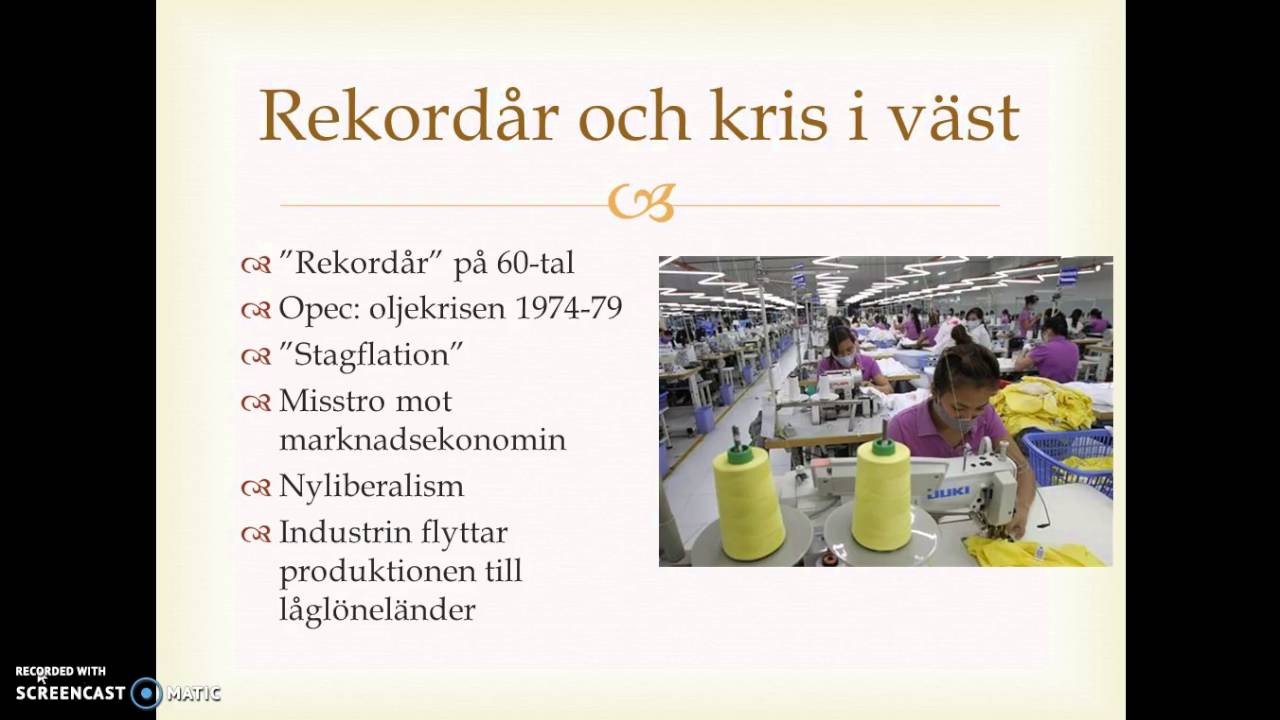 Rekordår och kris i väst

”Rekordår” på 60-tal
Opec: oljekrisen 1974-79
”Stagflation”
Misstro mot marknadsekonomin
Nyliberalism
Industrin flyttar produktionen till låglöneländer

JUKI

RECORDED WITH
SCREENCAST MATIC